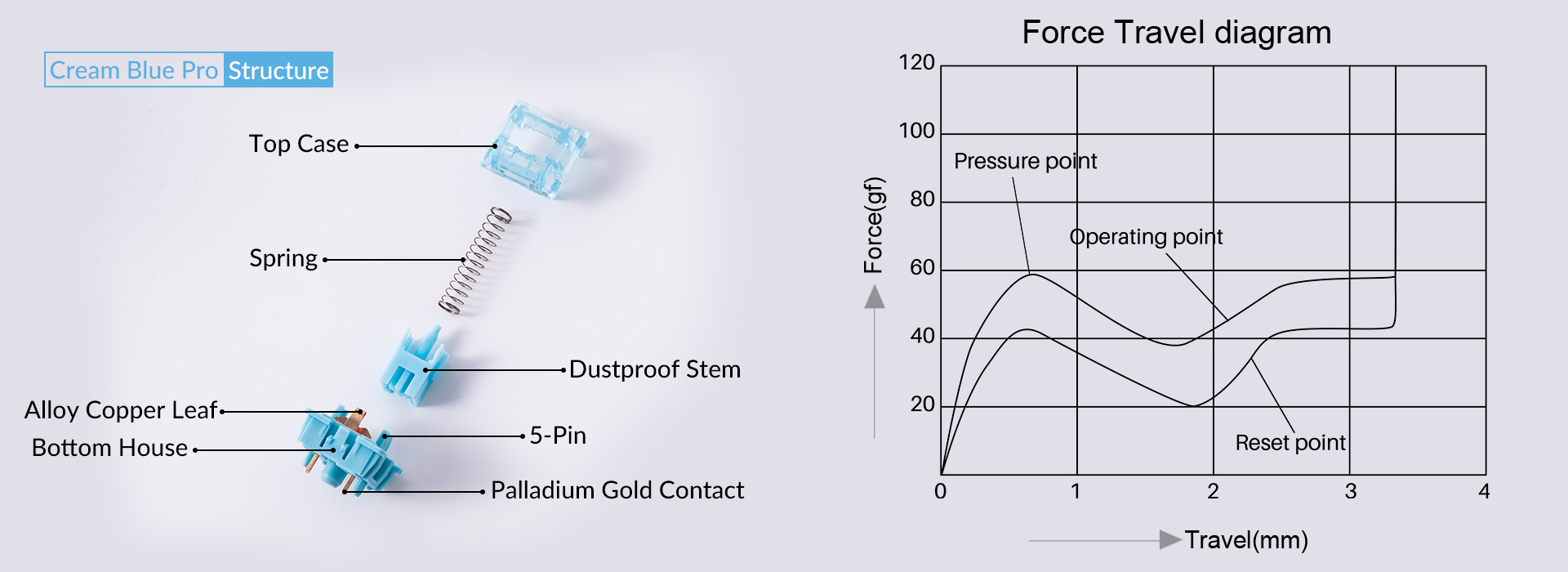 Cream Blue Pro Structure

Top Case

Spring

Dustproof Stem

Alloy Copper Leaf

Bottom House

5-Pin

Palladium Gold Contact

Force Travel diagram

120
100
80
60
40
20

Force(gf)

Pressure point

Operating point

Reset point

0
1
2
3
4

Travel(mm)